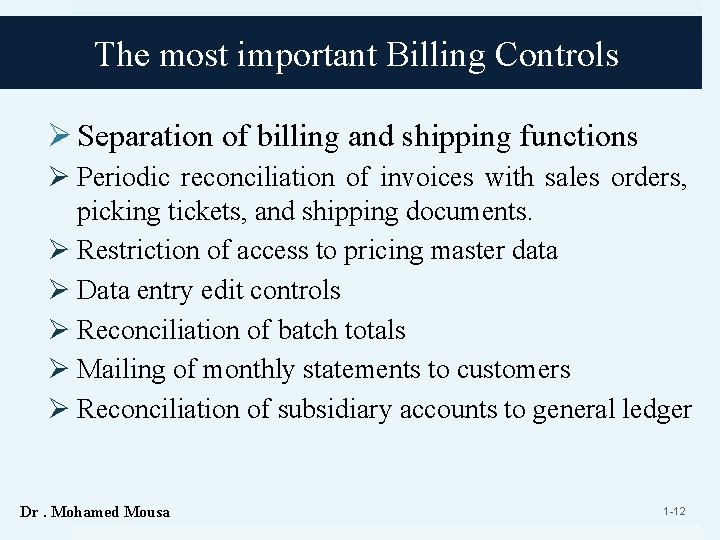 The most important Billing Controls

➢ Separation of billing and shipping functions

➢ Periodic reconciliation of invoices with sales orders, picking tickets, and shipping documents.

➢ Restriction of access to pricing master data

➢ Data entry edit controls

➢ Reconciliation of batch totals

➢ Mailing of monthly statements to customers

➢ Reconciliation of subsidiary accounts to general ledger

Dr . Mohamed Mousa

1-12